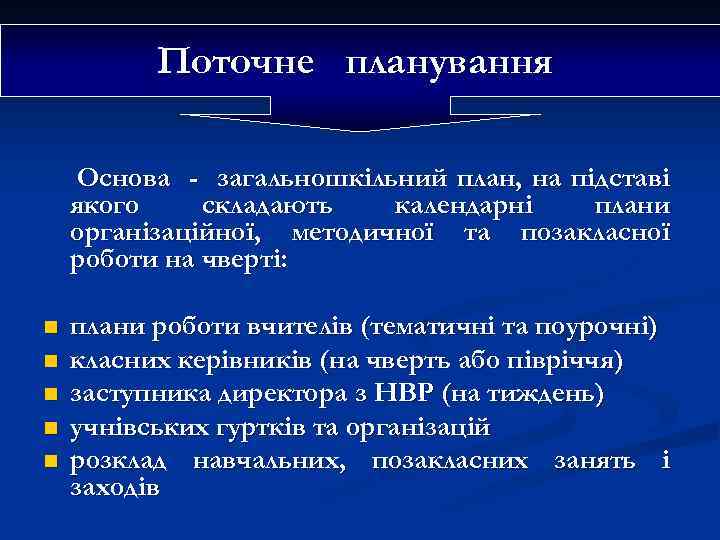 Поточне планування

Основа - загальношкільний план, на підставі якого складають календарні плани організаційної, методичної та позакласної роботи на чверті:

- плани роботи вчителів (тематичні та поурочні)
- класних керівників (на чверть або півріччя)
- заступника директора з НВР (на тиждень)
- учнівських гуртків та організацій
- розклад навчальних, позакласних занять і заходів